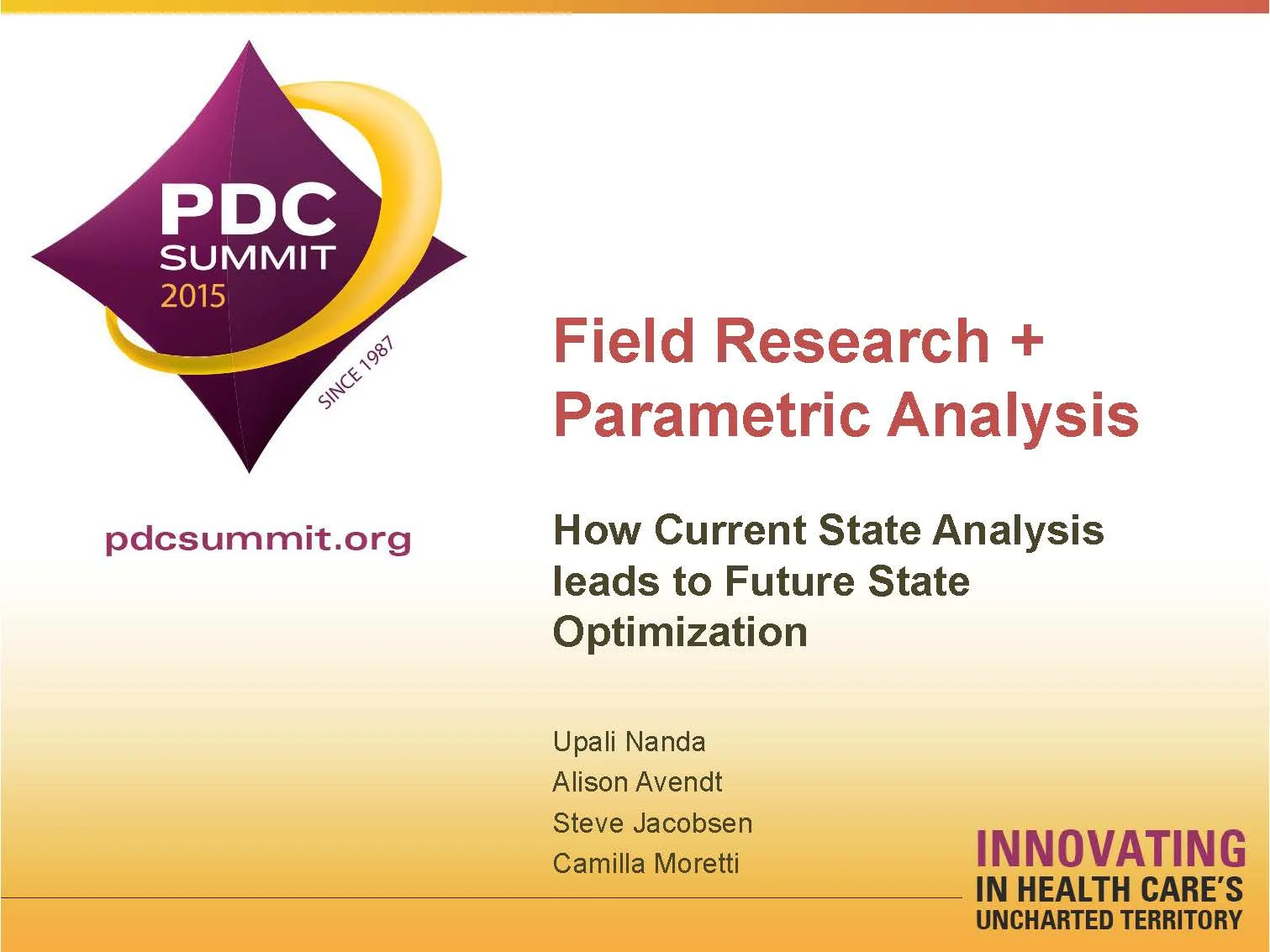 PDC
SUMMIT
2015
SINCE 1987

pdcsummit.org

Field Research + Parametric Analysis

How Current State Analysis leads to Future State Optimization

Upali Nanda
Alison Avendt
Steve Jacobsen
Camilla Moretti

INNOVATING
IN HEALTH CARE'S
UNCHARTED TERRITORY